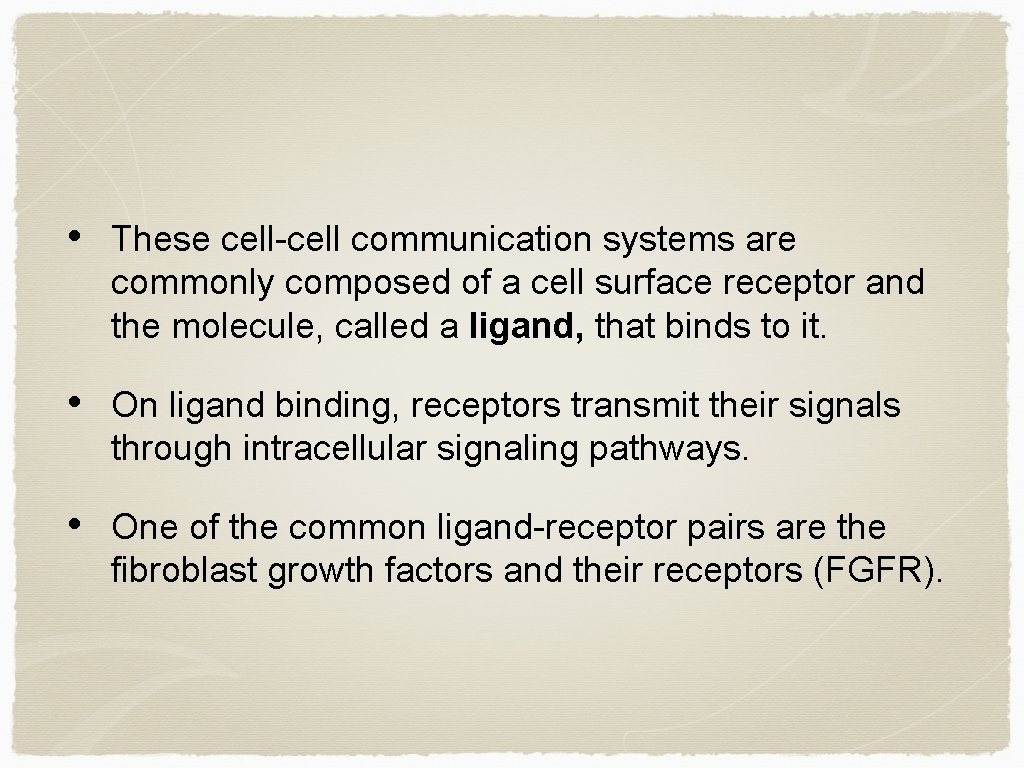 • These cell-cell communication systems are commonly composed of a cell surface receptor and the molecule, called a ligand, that binds to it.

• On ligand binding, receptors transmit their signals through intracellular signaling pathways.

• One of the common ligand-receptor pairs are the fibroblast growth factors and their receptors (FGFR).